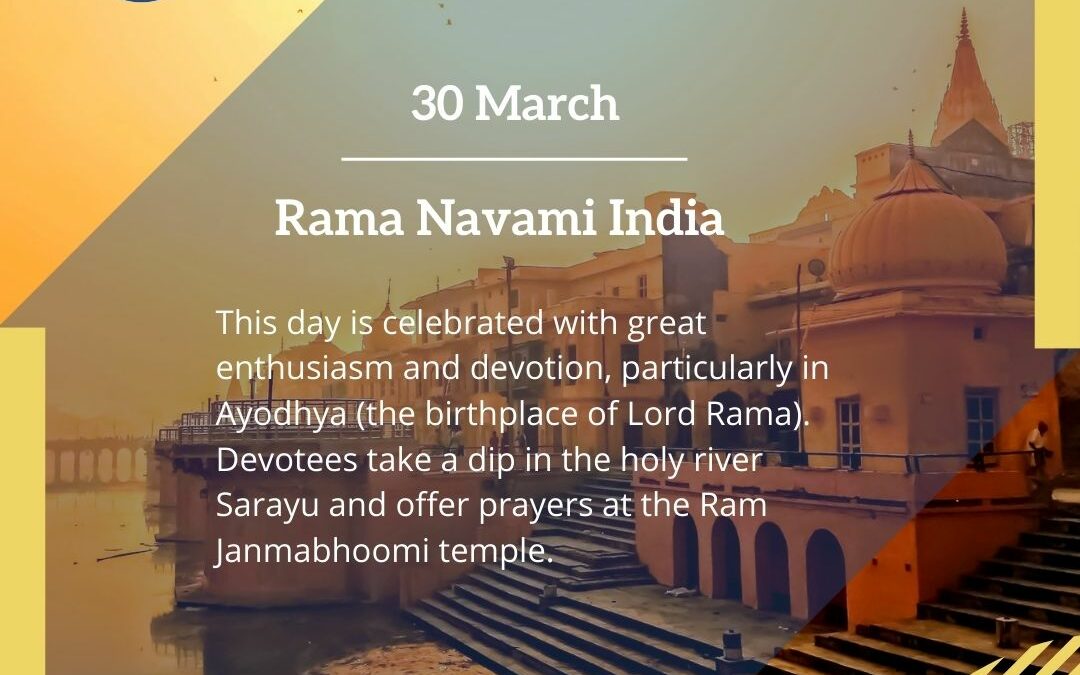 30 March

Rama Navami India

This day is celebrated with great enthusiasm and devotion, particularly in Ayodhya (the birthplace of Lord Rama). Devotees take a dip in the holy river Sarayu and offer prayers at the Ram Janmabhoomi temple.